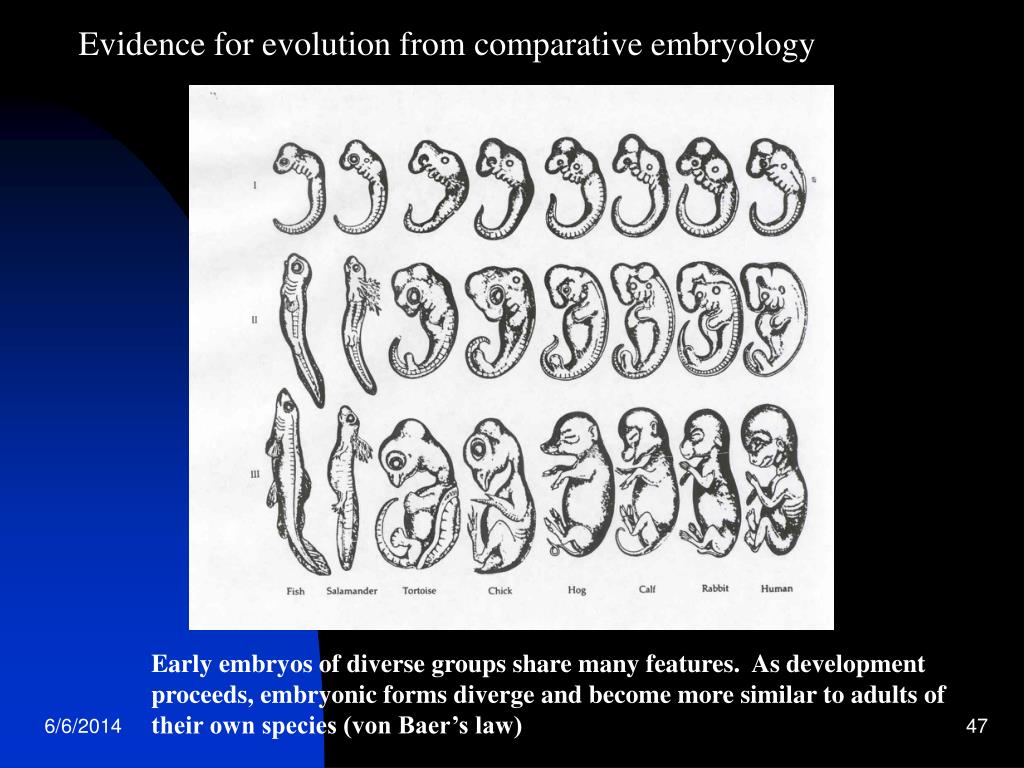 Evidence for evolution from comparative embryology

I

II

III

Fish Salamander Tortoise Chick Hog Calf Rabbit Human

Early embryos of diverse groups share many features. As development proceeds, embryonic forms diverge and become more similar to adults of their own species (von Baer's law)

6/6/2014

47